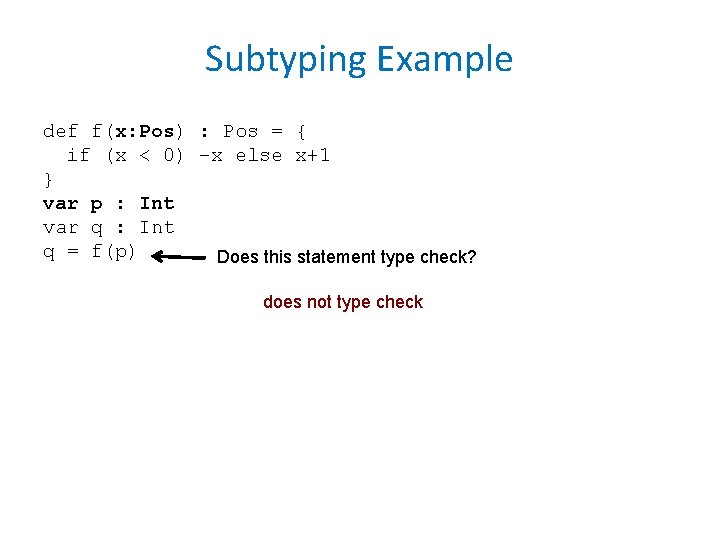 Subtyping Example

def f(x:Pos) : Pos = {
  if (x < 0) -x else x+1
}
var p : Int
var q : Int
q = f(p)

Does this statement type check?

does not type check